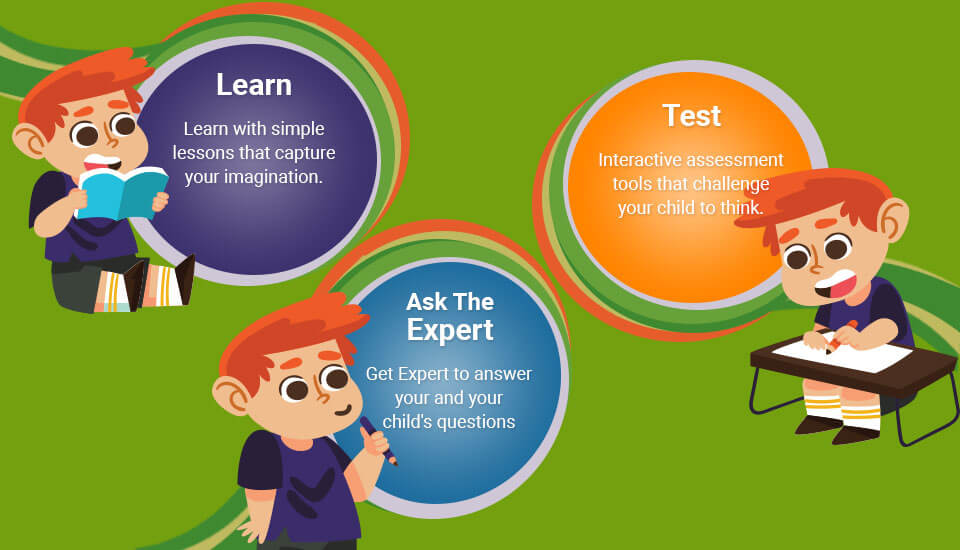 Learn

Learn with simple lessons that capture your imagination.

Test

Interactive assessment tools that challenge your child to think.

Ask The Expert

Get Expert to answer your and your child's questions